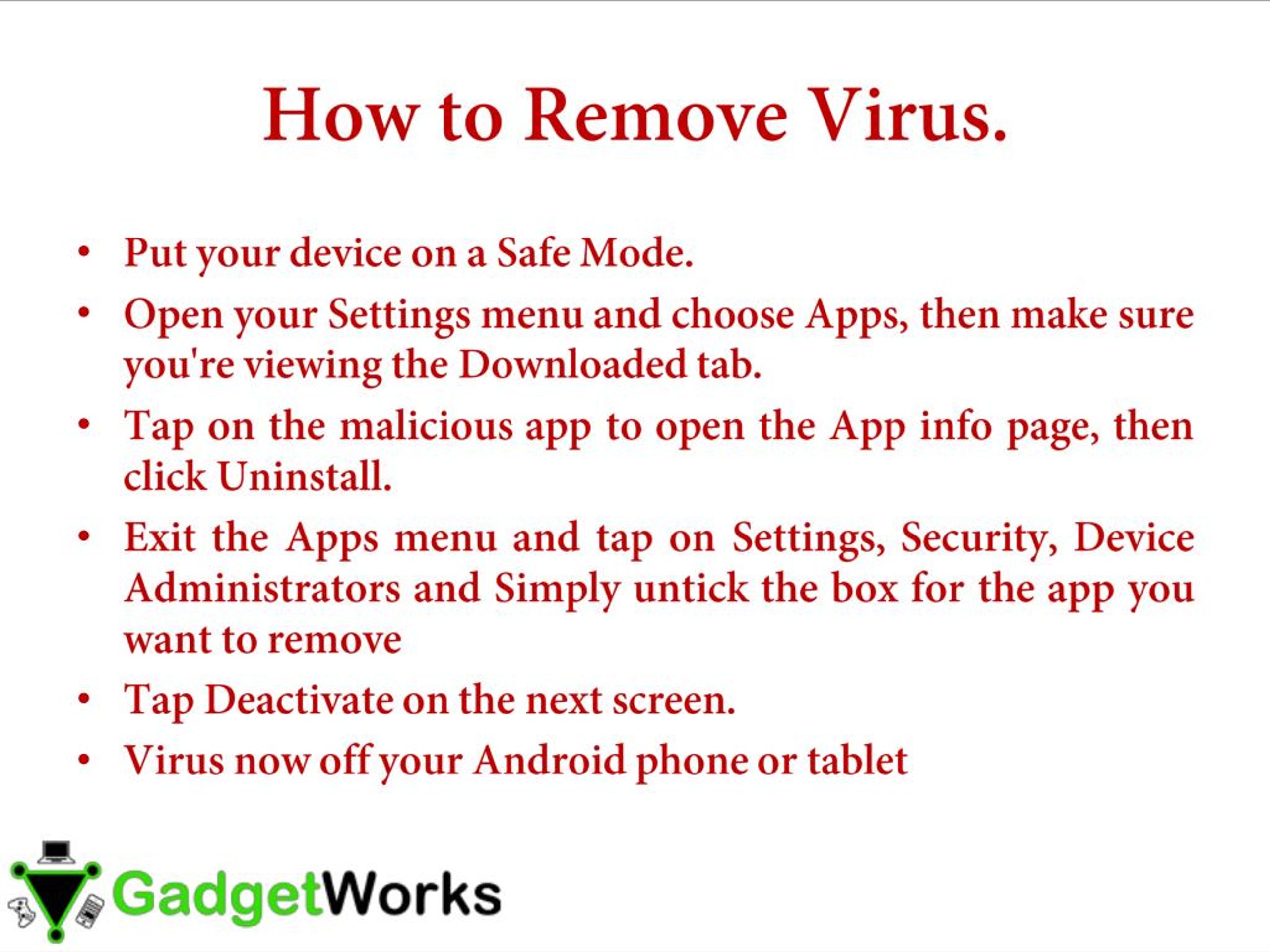 How to Remove Virus.

• Put your device on a Safe Mode.
• Open your Settings menu and choose Apps, then make sure you're viewing the Downloaded tab.
• Tap on the malicious app to open the App info page, then click Uninstall.
• Exit the Apps menu and tap on Settings, Security, Device Administrators and Simply untick the box for the app you want to remove
• Tap Deactivate on the next screen.
• Virus now off your Android phone or tablet

GadgetWorks